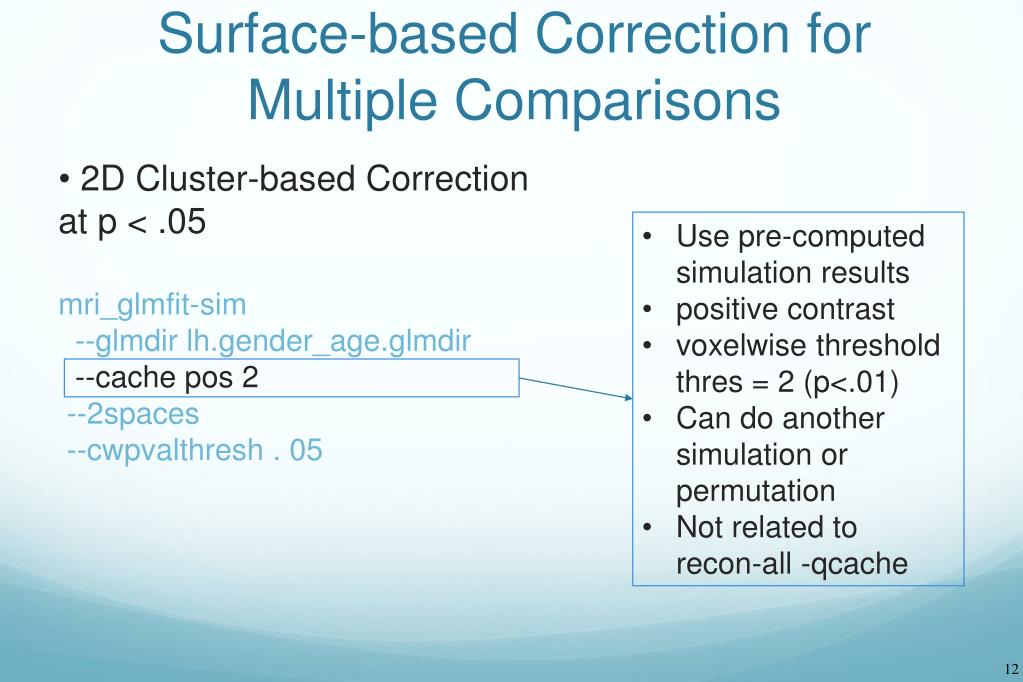 Surface-based Correction for Multiple Comparisons

• 2D Cluster-based Correction at p < .05

mri_glmfit-sim
--glmdir lh.gender_age.glmdir
--cache pos 2
--2spaces
--cwpvalthresh . 05

• Use pre-computed simulation results
• positive contrast
• voxelwise threshold thres = 2 (p<.01)
• Can do another simulation or permutation
• Not related to recon-all -qcache

12